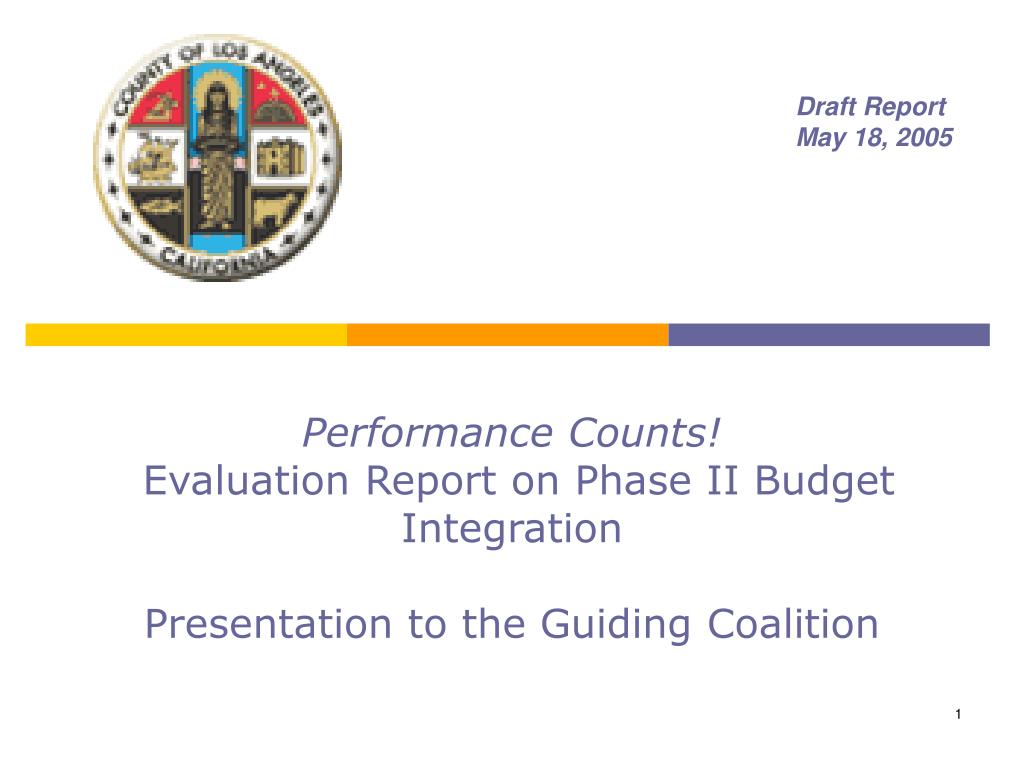 COUNTY OF LOS ANGELES
CALIFORNIA

Draft Report
May 18, 2005

Performance Counts!
Evaluation Report on Phase II Budget Integration

Presentation to the Guiding Coalition

1